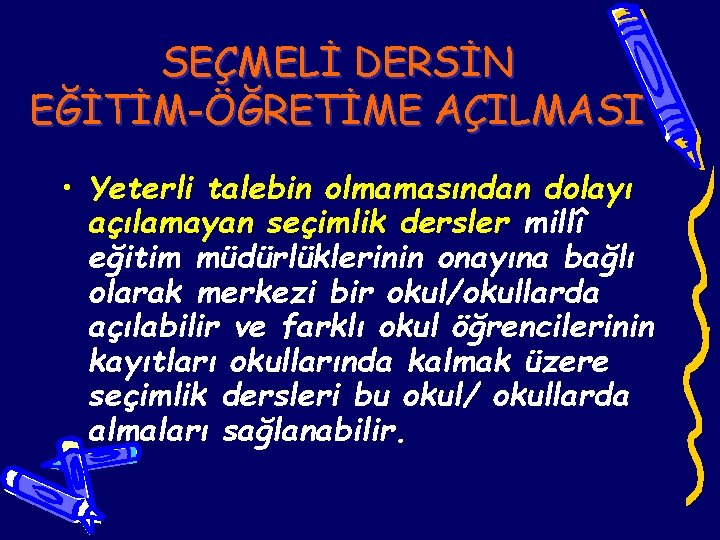 SEÇMELİ DERSİN EĞİTİM-ÖĞRETİME AÇILMASI

• Yeterli talebin olmamasından dolayı açılamayan seçimlik dersler millî eğitim müdürlüklerinin onayına bağlı olarak merkezi bir okul/okullarda açılabilir ve farklı okul öğrencilerinin kayıtları okullarında kalmak üzere seçimlik dersleri bu okul/ okullarda almaları sağlanabilir.